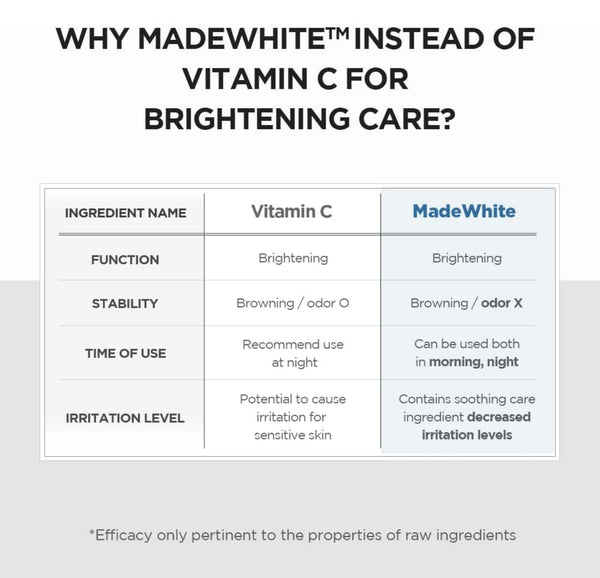 WHY MADEWHITE™ INSTEAD OF VITAMIN C FOR BRIGHTENING CARE?

| INGREDIENT NAME | Vitamin C | MadeWhite |
|---|---|---|
| FUNCTION | Brightening | Brightening |
| STABILITY | Browning / odor O | Browning / odor X |
| TIME OF USE | Recommend use at night | Can be used both in morning, night |
| IRRITATION LEVEL | Potential to cause irritation for sensitive skin | Contains soothing care ingredient decreased irritation levels |

*Efficacy only pertinent to the properties of raw ingredients